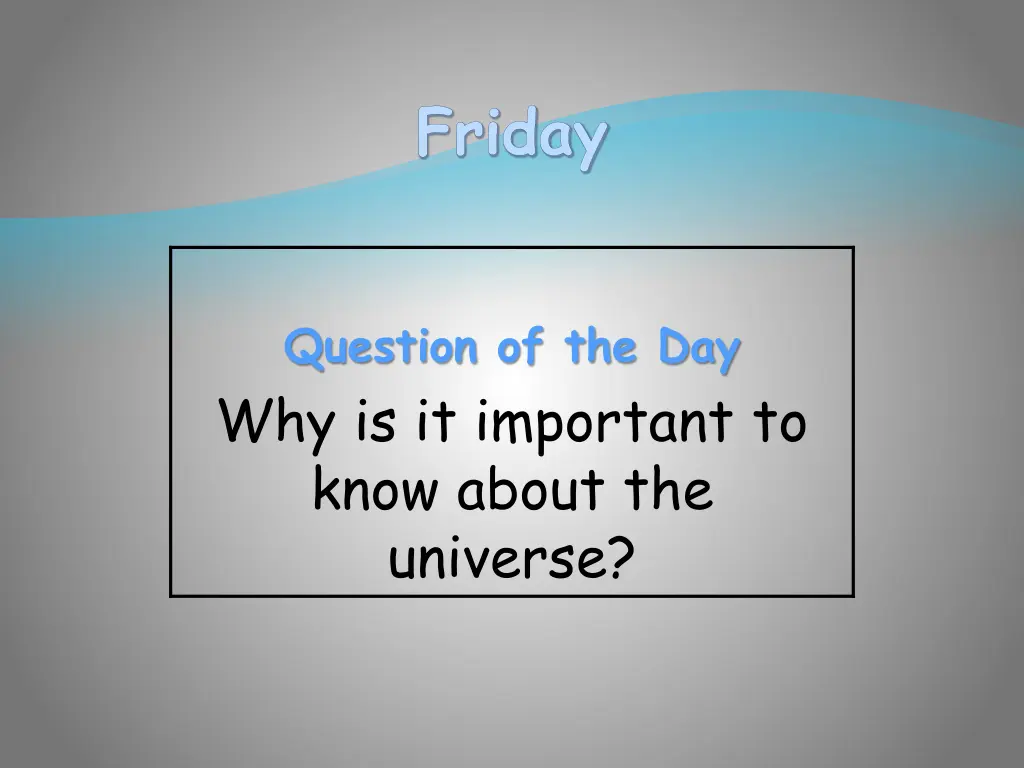 Friday

Question of the Day

Why is it important to know about the universe?